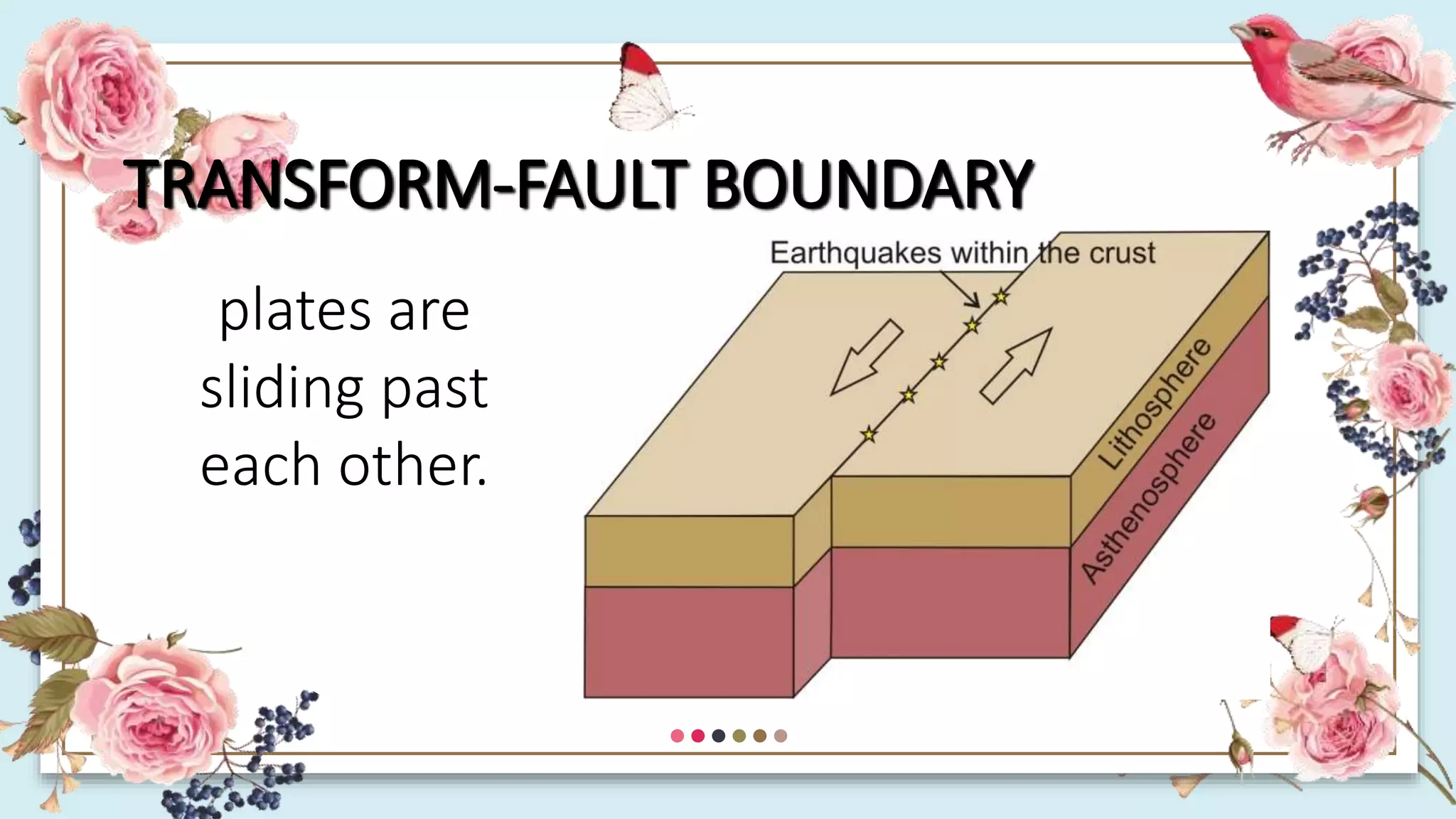 TRANSFORM-FAULT BOUNDARY

plates are sliding past each other.

Earthquakes within the crust

Lithosphere

Asthenosphere